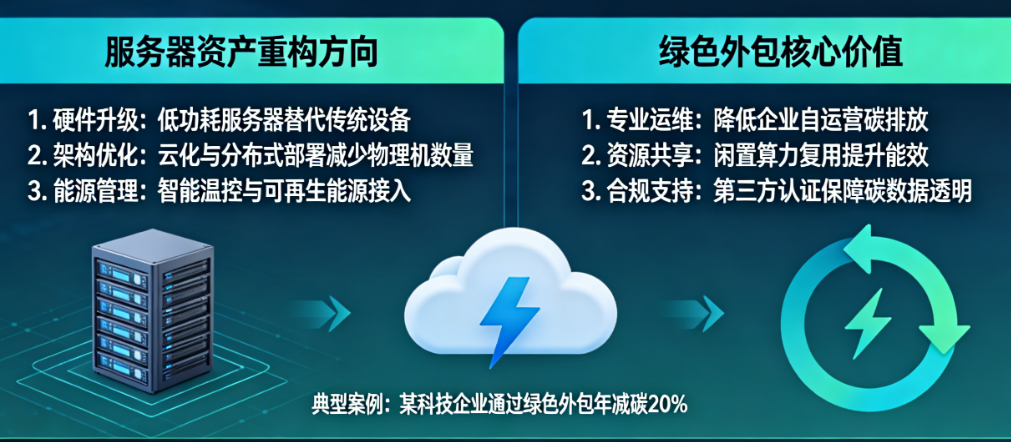 服务器资产重构方向

1. 硬件升级：低功耗服务器替代传统设备
2. 架构优化：云化与分布式部署减少物理机数量
3. 能源管理：智能温控与可再生能源接入

绿色外包核心价值

1. 专业运维：降低企业自运营碳排放
2. 资源共享：闲置算力复用提升能效
3. 合规支持：第三方认证保障碳数据透明

典型案例：某科技企业通过绿色外包年减碳20%